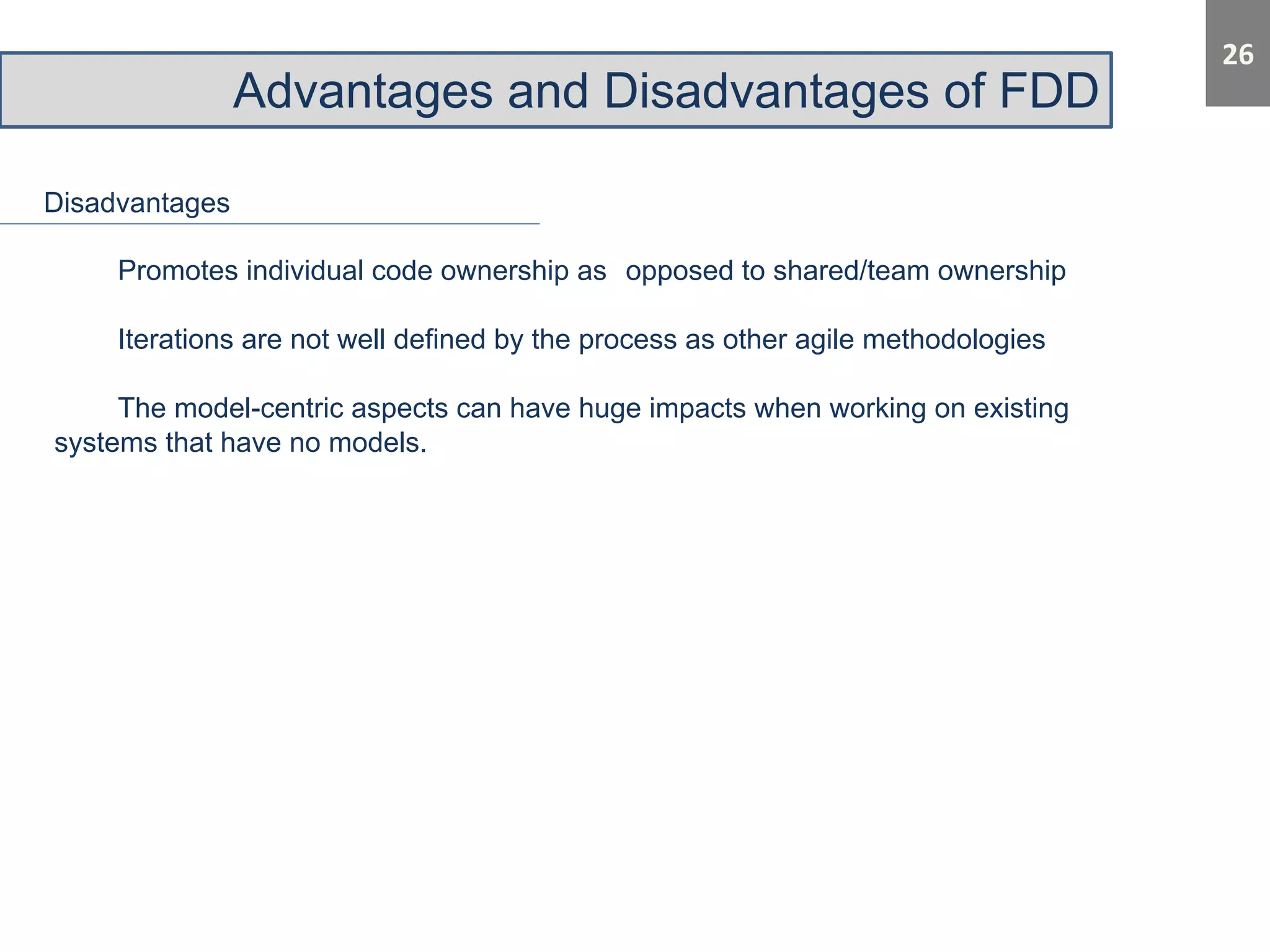 26

Advantages and Disadvantages of FDD

Disadvantages

Promotes individual code ownership as opposed to shared/team ownership

Iterations are not well defined by the process as other agile methodologies

The model-centric aspects can have huge impacts when working on existing systems that have no models.